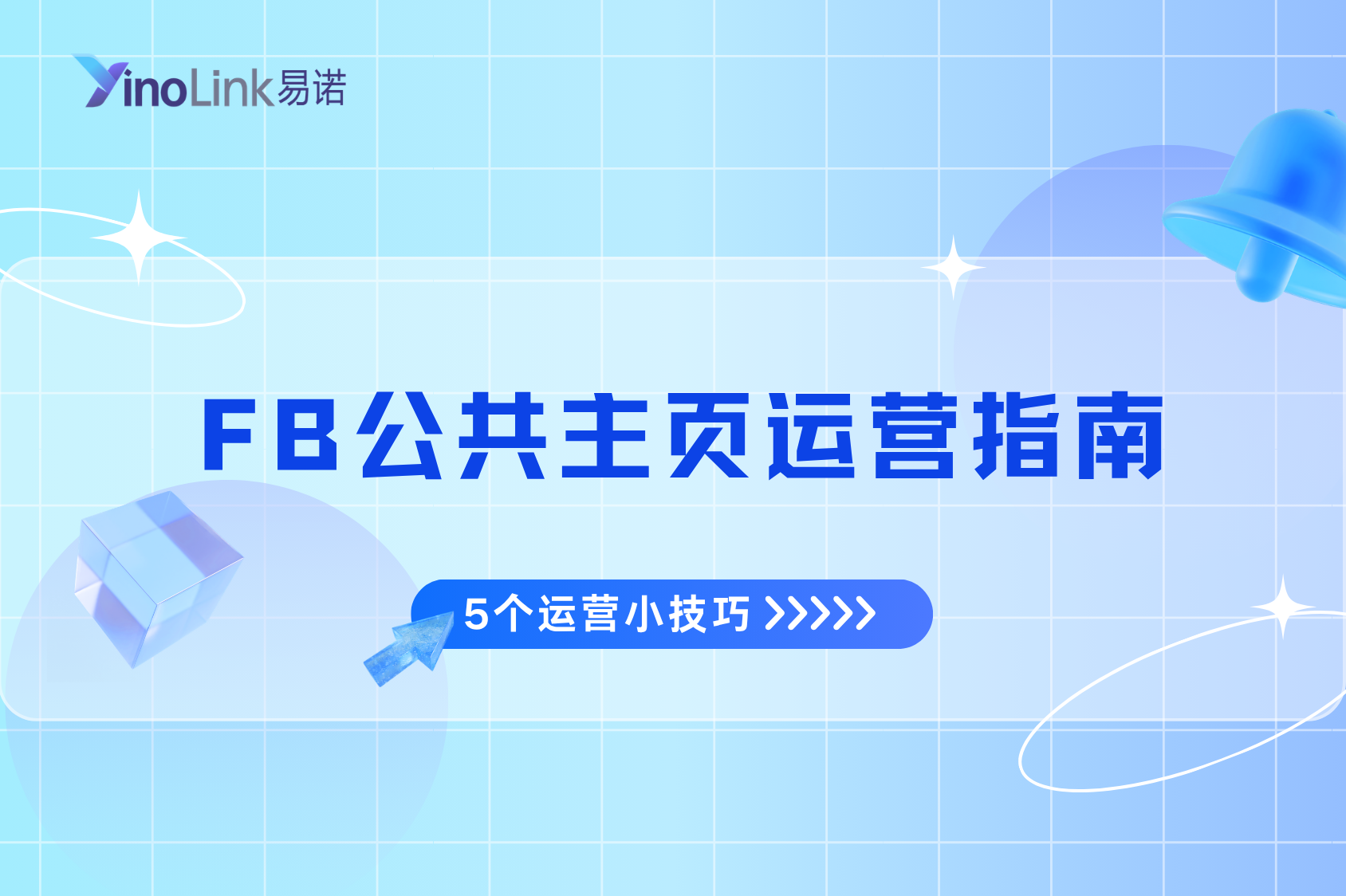 YinoLink易诺

FB公共主页运营指南

5个运营小技巧 >>>>>